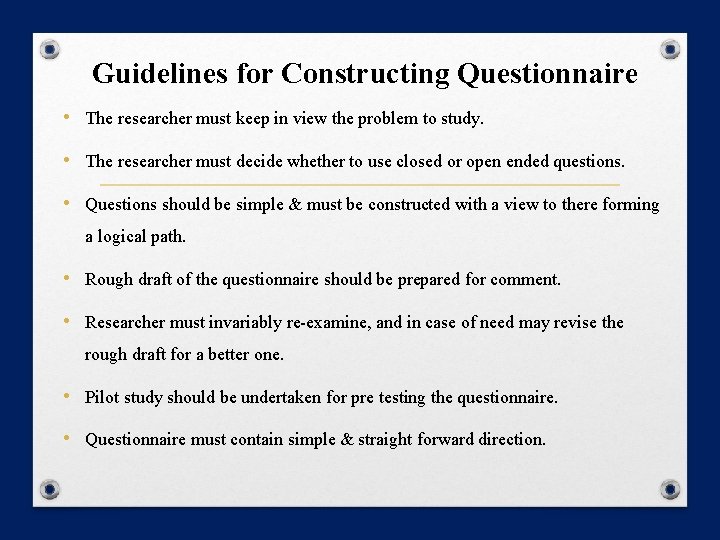 Guidelines for Constructing Questionnaire

• The researcher must keep in view the problem to study.

• The researcher must decide whether to use closed or open ended questions.

• Questions should be simple & must be constructed with a view to there forming a logical path.

• Rough draft of the questionnaire should be prepared for comment.

• Researcher must invariably re-examine, and in case of need may revise the rough draft for a better one.

• Pilot study should be undertaken for pre testing the questionnaire.

• Questionnaire must contain simple & straight forward direction.